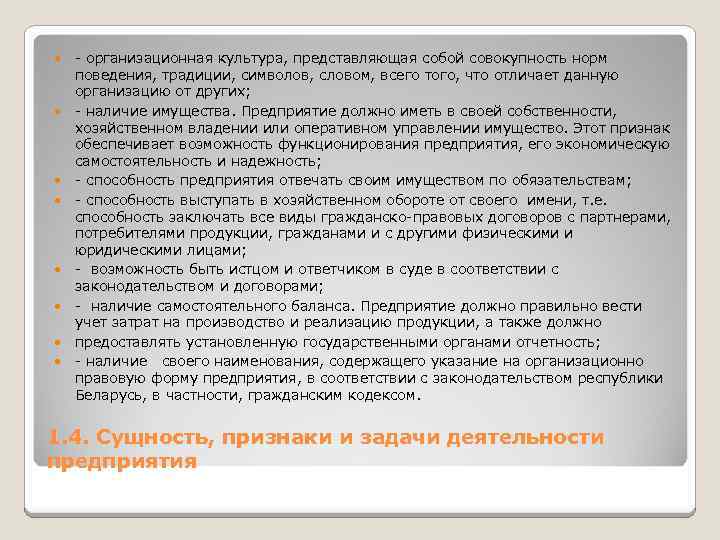 - организационная культура, представляющая собой совокупность норм поведения, традиции, символов, словом, всего того, что отличает данную организацию от других;
- наличие имущества. Предприятие должно иметь в своей собственности, хозяйственном владении или оперативном управлении имущество. Этот признак обеспечивает возможность функционирования предприятия, его экономическую самостоятельность и надежность;
- способность предприятия отвечать своим имуществом по обязательствам;
- способность выступать в хозяйственном обороте от своего имени, т.е. способность заключать все виды гражданско-правовых договоров с партнерами, потребителями продукции, гражданами и с другими физическими и юридическими лицами;
- возможность быть истцом и ответчиком в суде в соответствии с законодательством и договорами;
- наличие самостоятельного баланса. Предприятие должно правильно вести учет затрат на производство и реализацию продукции, а также должно
предоставлять установленную государственными органами отчетность;
- наличие своего наименования, содержащего указание на организационно правовую форму предприятия, в соответствии с законодательством республики Беларусь, в частности, гражданским кодексом.

1.4. Сущность, признаки и задачи деятельности предприятия